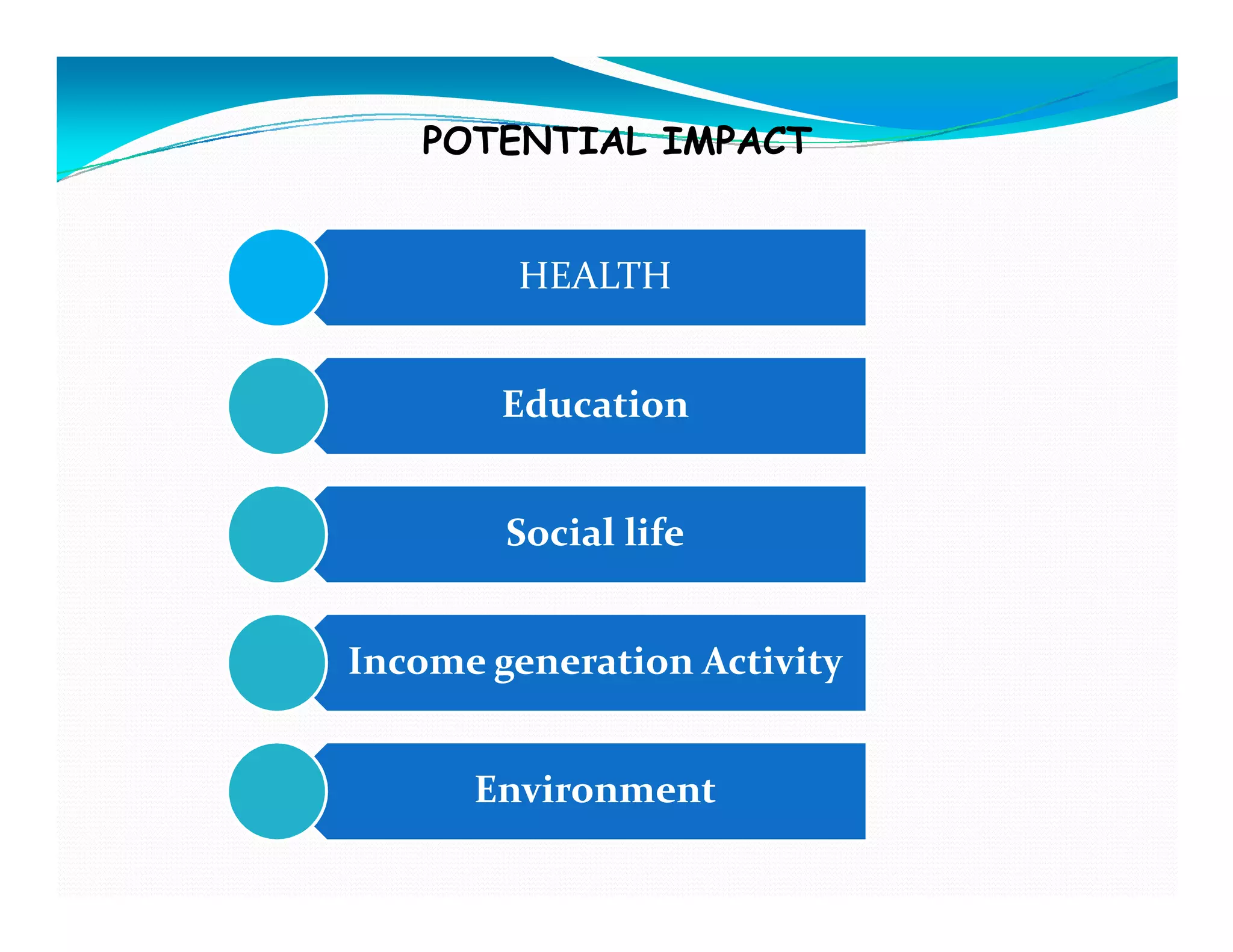 POTENTIAL IMPACT

HEALTH

Education

Social life

Income generation Activity

Environment